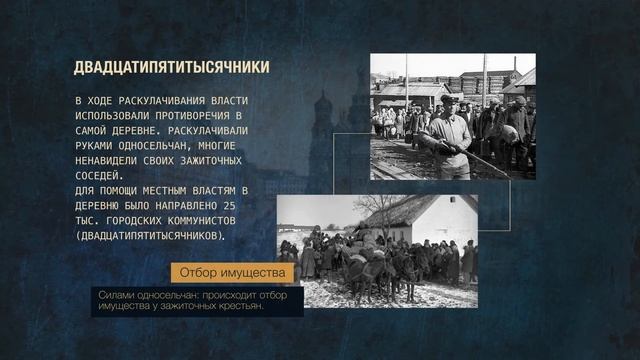 ДВАДЦАТИПЯТИТЫСЯЧНИКИ

В ХОДЕ РАСКУЛАЧИВАНИЯ ВЛАСТИ ИСПОЛЬЗОВАЛИ ПРОТИВОРЕЧИЯ В САМОЙ ДЕРЕВНЕ. РАСКУЛАЧИВАЛИ РУКАМИ ОДНОСЕЛЬЧАН, МНОГИЕ НЕНАВИДЕЛИ СВОИХ ЗАЖИТОЧНЫХ СОСЕДЕЙ.
ДЛЯ ПОМОЩИ МЕСТНЫМ ВЛАСТЯМ В ДЕРЕВНЮ БЫЛО НАПРАВЛЕНО 25 ТЫС. ГОРОДСКИХ КОММУНИСТОВ (ДВАДЦАТИПЯТИТЫСЯЧНИКОВ).

Отбор имущества

Силами односельчан: происходит отбор имущества у зажиточных крестьян.